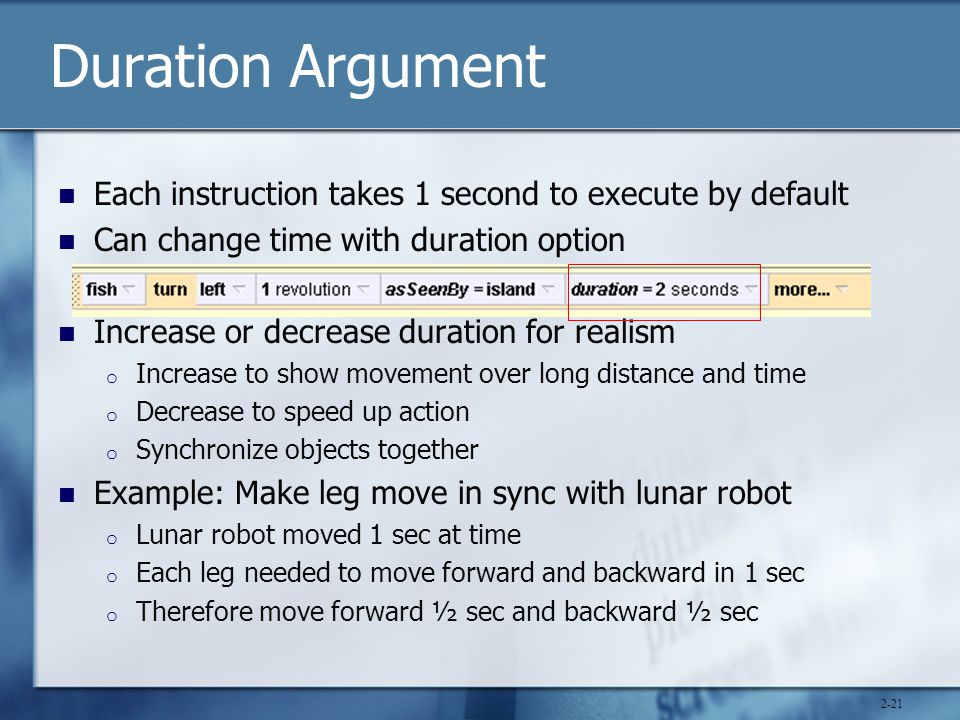 Duration Argument

- Each instruction takes 1 second to execute by default
- Can change time with duration option

fish turn left 1 revolution asSeenBy = island duration = 2 seconds more...

- Increase or decrease duration for realism
  - Increase to show movement over long distance and time
  - Decrease to speed up action
  - Synchronize objects together
- Example: Make leg move in sync with lunar robot
  - Lunar robot moved 1 sec at time
  - Each leg needed to move forward and backward in 1 sec
  - Therefore move forward ½ sec and backward ½ sec

2-21